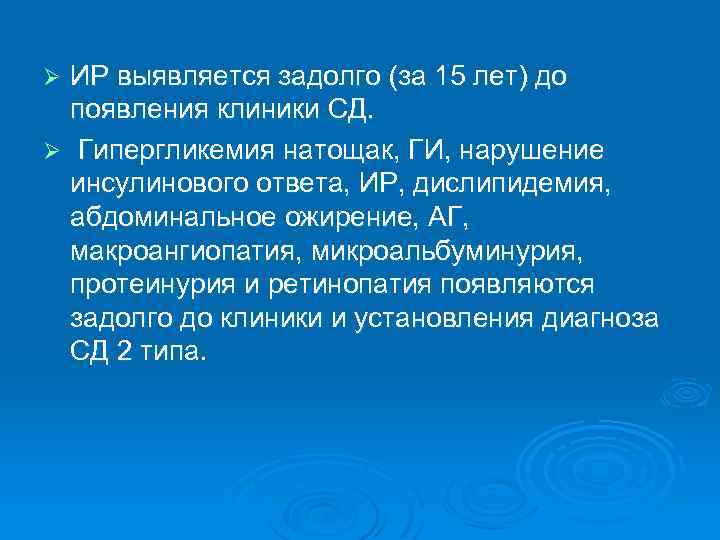 ➢ ИР выявляется задолго (за 15 лет) до появления клиники СД.

➢ Гипергликемия натощак, ГИ, нарушение инсулинового ответа, ИР, дислипидемия, абдоминальное ожирение, АГ, макроангиопатия, микроальбуминурия, протеинурия и ретинопатия появляются задолго до клиники и установления диагноза СД 2 типа.